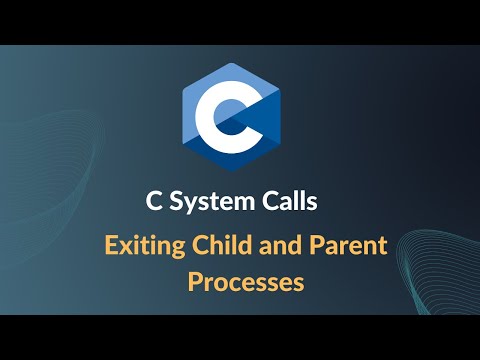 C

C System Calls

Exiting Child and Parent Processes